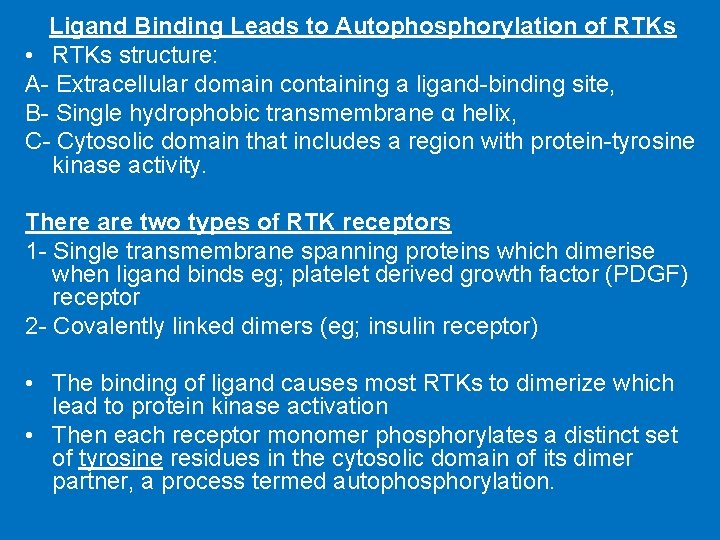 Ligand Binding Leads to Autophosphorylation of RTKs

• RTKs structure:

A- Extracellular domain containing a ligand-binding site,

B- Single hydrophobic transmembrane α helix,

C- Cytosolic domain that includes a region with protein-tyrosine kinase activity.

There are two types of RTK receptors

1- Single transmembrane spanning proteins which dimerise when ligand binds eg; platelet derived growth factor (PDGF) receptor

2- Covalently linked dimers (eg; insulin receptor)

• The binding of ligand causes most RTKs to dimerize which lead to protein kinase activation

• Then each receptor monomer phosphorylates a distinct set of tyrosine residues in the cytosolic domain of its dimer partner, a process termed autophosphorylation.